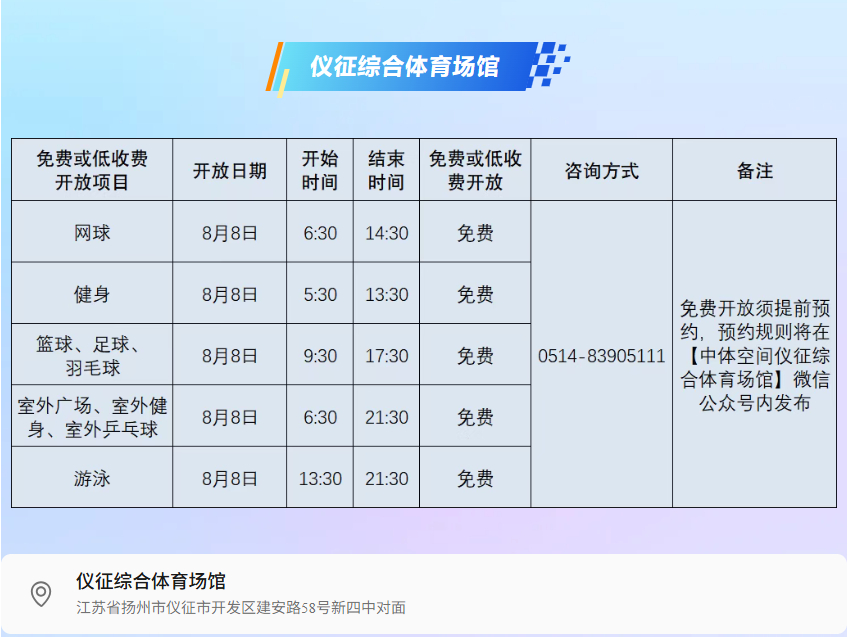 仪征综合体育场馆

| 免费或低收费开放项目 | 开放日期 | 开始时间 | 结束时间 | 免费或低收费开放 | 咨询方式 | 备注 |
|---|---|---|---|---|---|---|
| 网球 | 8月8日 | 6:30 | 14:30 | 免费 | 0514-83905111 | 免费开放须提前预约，预约规则将在【中体空间仪征综合体育场馆】微信公众号内发布 |
| 健身 | 8月8日 | 5:30 | 13:30 | 免费 | | |
| 篮球、足球、羽毛球 | 8月8日 | 9:30 | 17:30 | 免费 | | |
| 室外广场、室外健身、室外乒乓球 | 8月8日 | 6:30 | 21:30 | 免费 | | |
| 游泳 | 8月8日 | 13:30 | 21:30 | 免费 | | |

仪征综合体育场馆
江苏省扬州市仪征市开发区建安路58号新四中对面